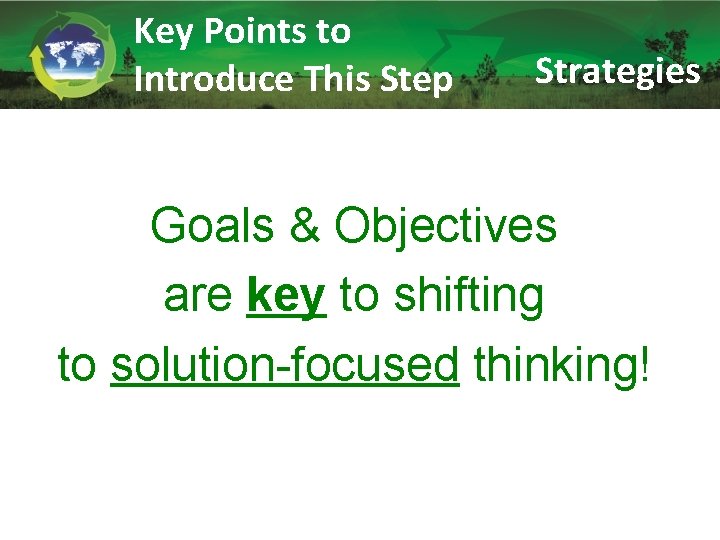 Key Points to Introduce This Step

Strategies

Goals & Objectives are key to shifting to solution-focused thinking!